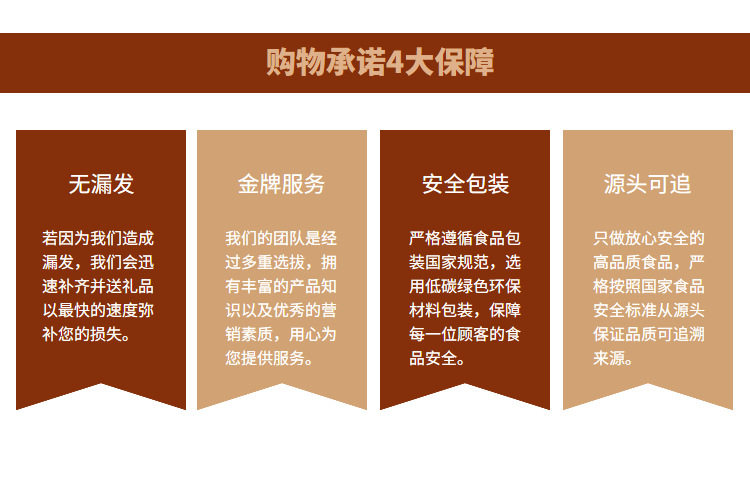 购物承诺4大保障

无漏发

若因为我们造成漏发，我们会迅速补齐并送礼品以最快的速度弥补您的损失。

金牌服务

我们的团队是经过多重选拔，拥有丰富的产品知识以及优秀的营销素质，用心为您提供服务。

安全包装

严格遵循食品包装国家规范，选用低碳绿色环保材料包装，保障每一位顾客的食品安全。

源头可追

只做放心安全的高品质食品，严格按照国家食品安全标准从源头保证品质可追溯来源。